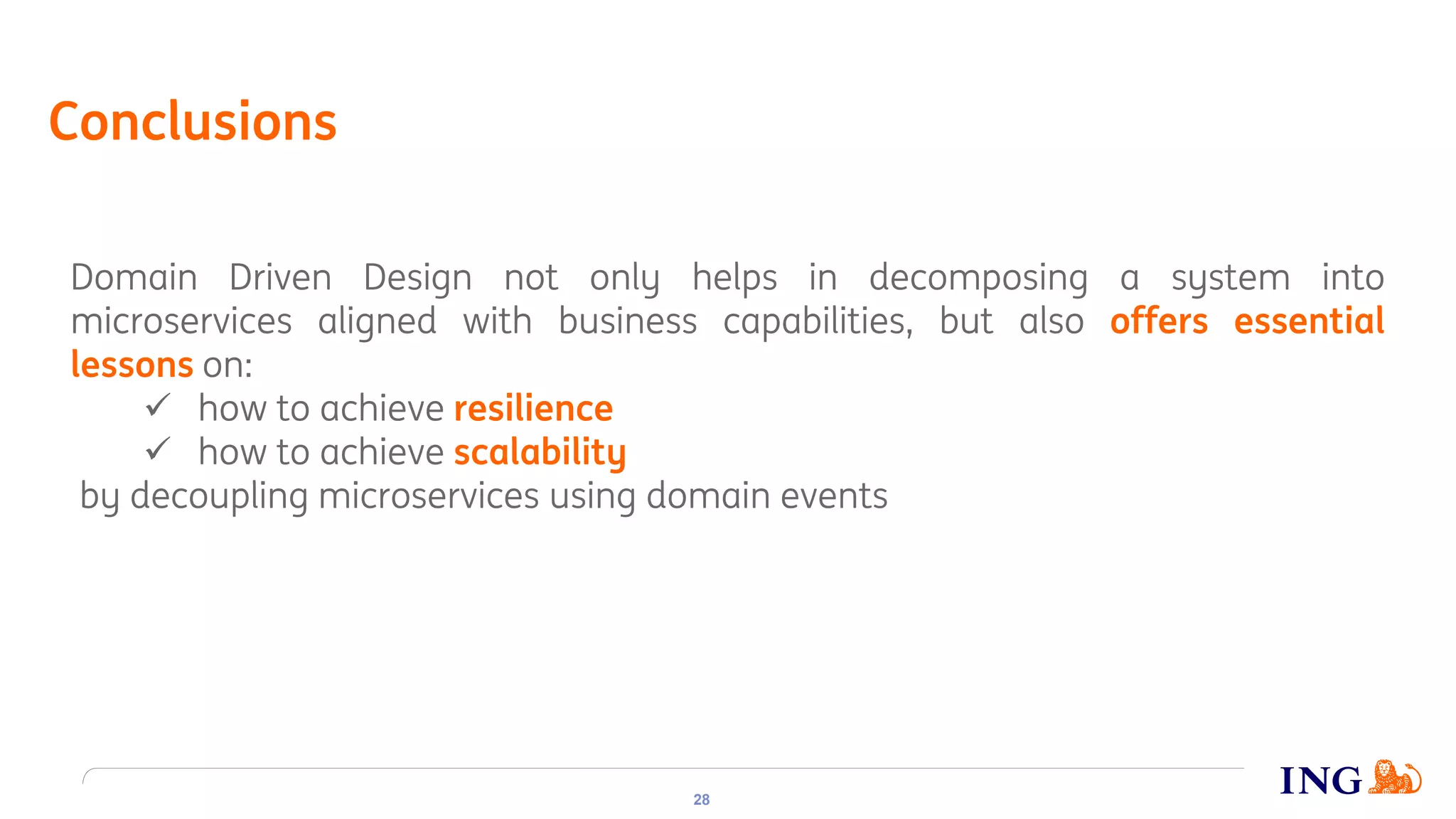 Conclusions

Domain Driven Design not only helps in decomposing a system into microservices aligned with business capabilities, but also offers essential lessons on:

✓ how to achieve resilience
✓ how to achieve scalability

by decoupling microservices using domain events

28

ING